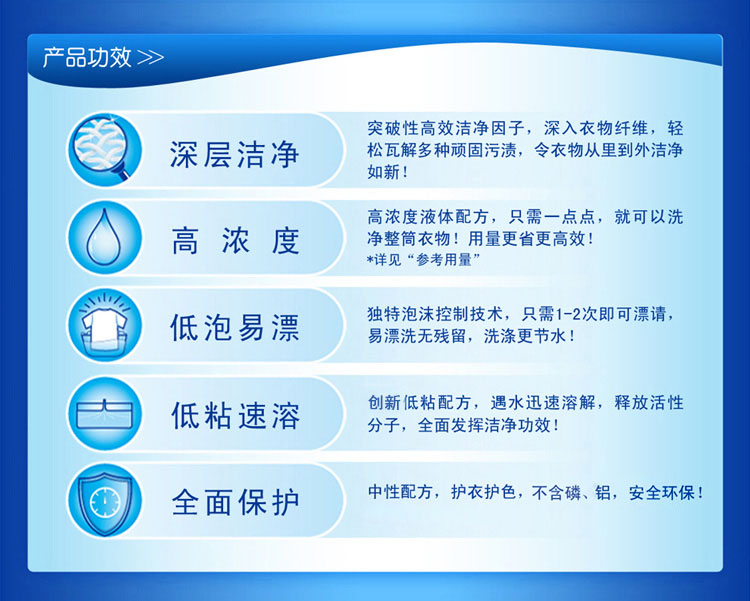 产品功效 >>

深层洁净

突破性高效洁净因子，深入衣物纤维，轻松瓦解多种顽固污渍，令衣物从里到外洁净如新！

高 浓 度

高浓度液体配方，只需一点点，就可以洗净整筒衣物！用量更省更高效！
*详见“参考用量”

低泡易漂

独特泡沫控制技术，只需1-2次即可漂请，易漂洗无残留，洗涤更节水！

低粘速溶

创新低粘配方，遇水迅速溶解，释放活性分子，全面发挥洁净功效！

全面保护

中性配方，护衣护色，不含磷、铝，安全环保！